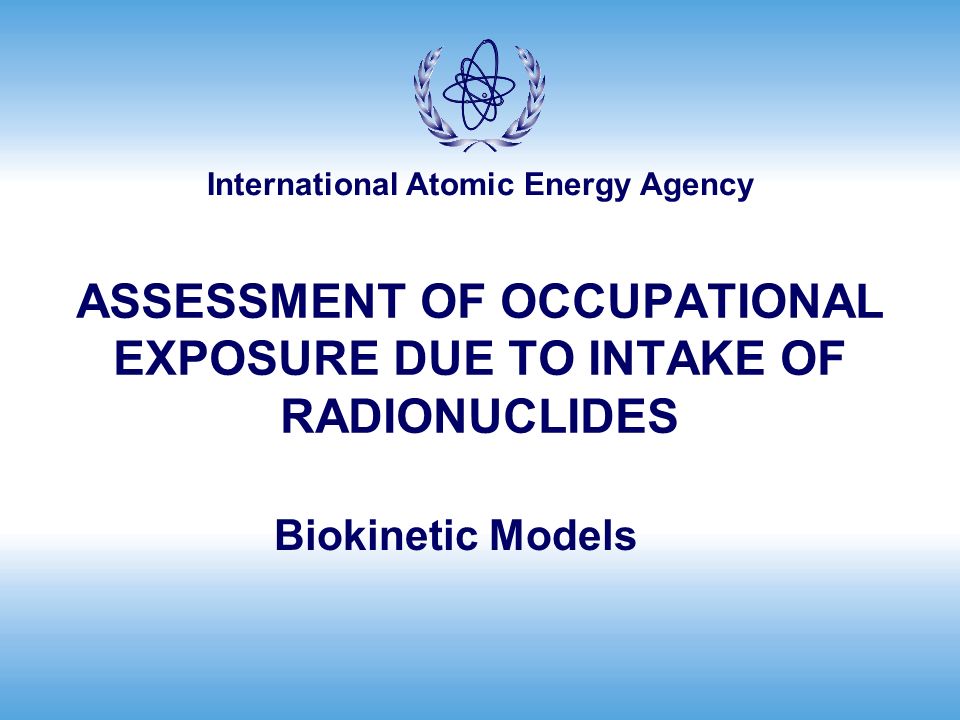 International Atomic Energy Agency

ASSESSMENT OF OCCUPATIONAL EXPOSURE DUE TO INTAKE OF RADIONUCLIDES

Biokinetic Models